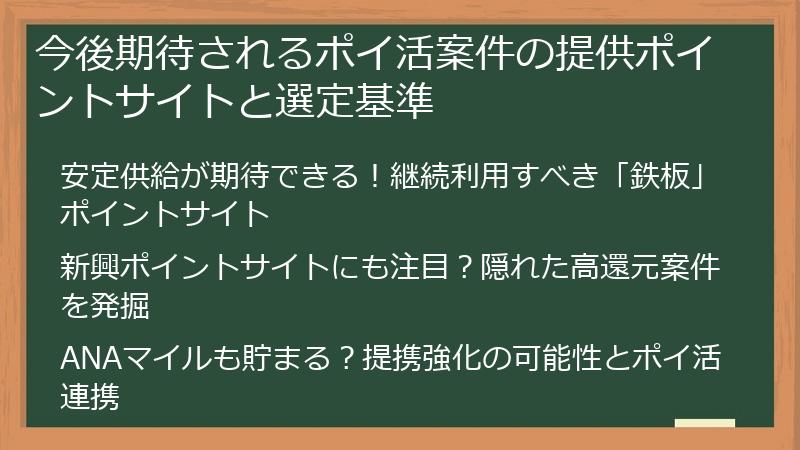 今後期待されるポイ活案件の提供ポイントサイトと選定基準

安定供給が期待できる！継続利用すべき「鉄板」ポイントサイト

新興ポイントサイトにも注目？隠れた高還元案件を発掘

ANAマイルも貯まる？提携強化の可能性とポイ活連携